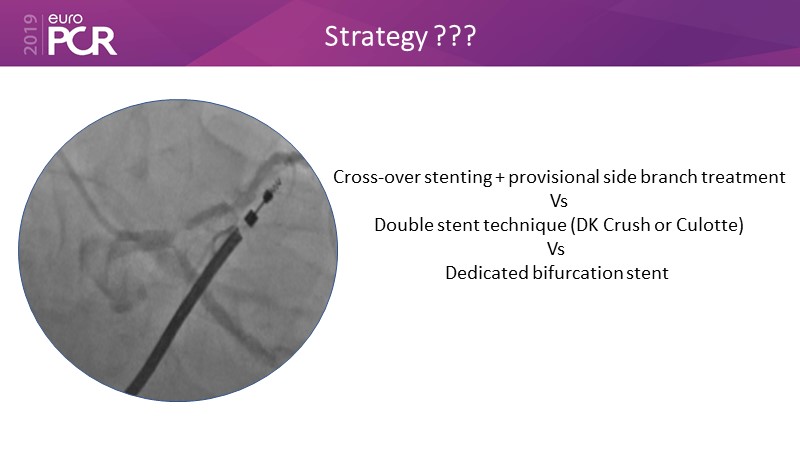 2019 euro PCR

Strategy ???

Cross-over stenting + provisional side branch treatment
Vs
Double stent technique (DK Crush or Culotte)
Vs
Dedicated bifurcation stent